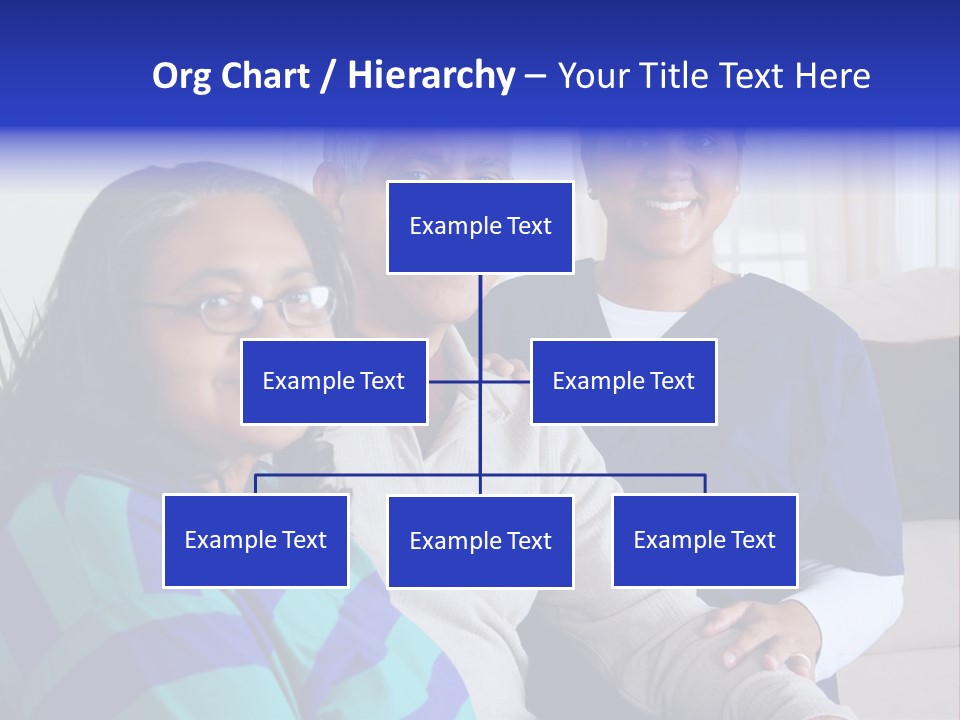 Org Chart / Hierarchy – Your Title Text Here

Example Text

Example Text

Example Text

Example Text

Example Text

Example Text